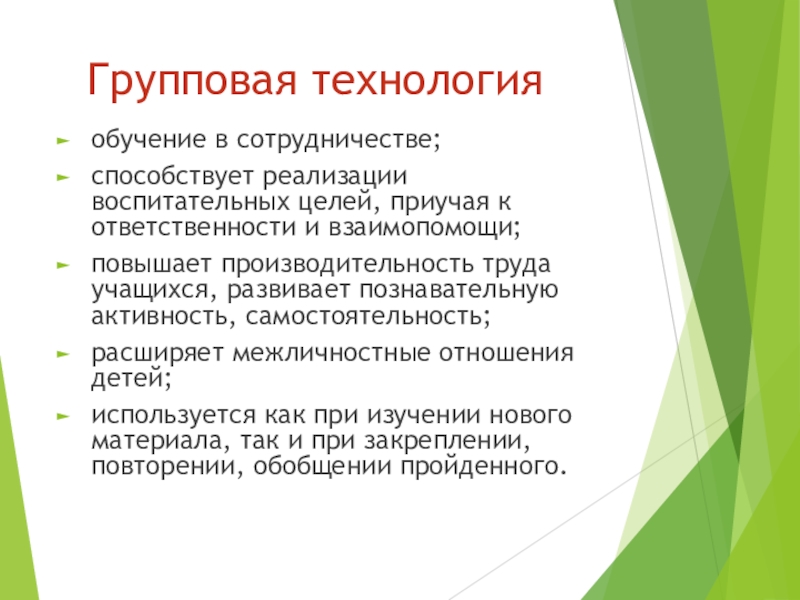 Групповая технология

обучение в сотрудничестве;

способствует реализации воспитательных целей, приучая к ответственности и взаимопомощи;

повышает производительность труда учащихся, развивает познавательную активность, самостоятельность;

расширяет межличностные отношения детей;

используется как при изучении нового материала, так и при закреплении, повторении, обобщении пройденного.